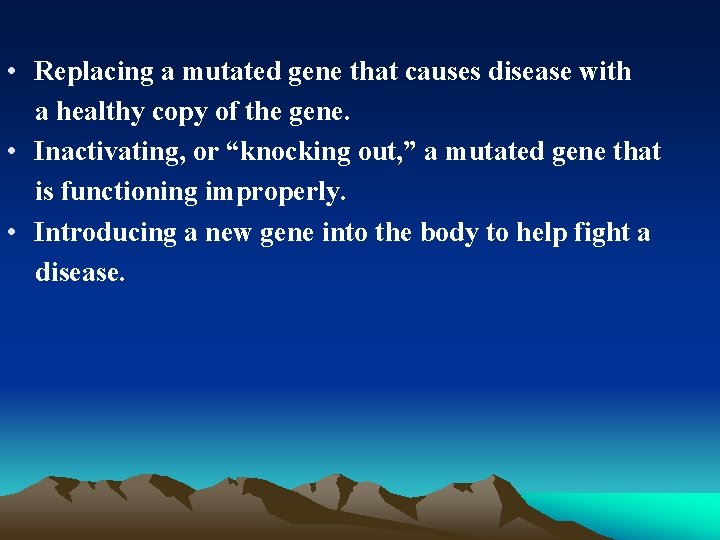 • Replacing a mutated gene that causes disease with a healthy copy of the gene.
• Inactivating, or “knocking out,” a mutated gene that is functioning improperly.
• Introducing a new gene into the body to help fight a disease.